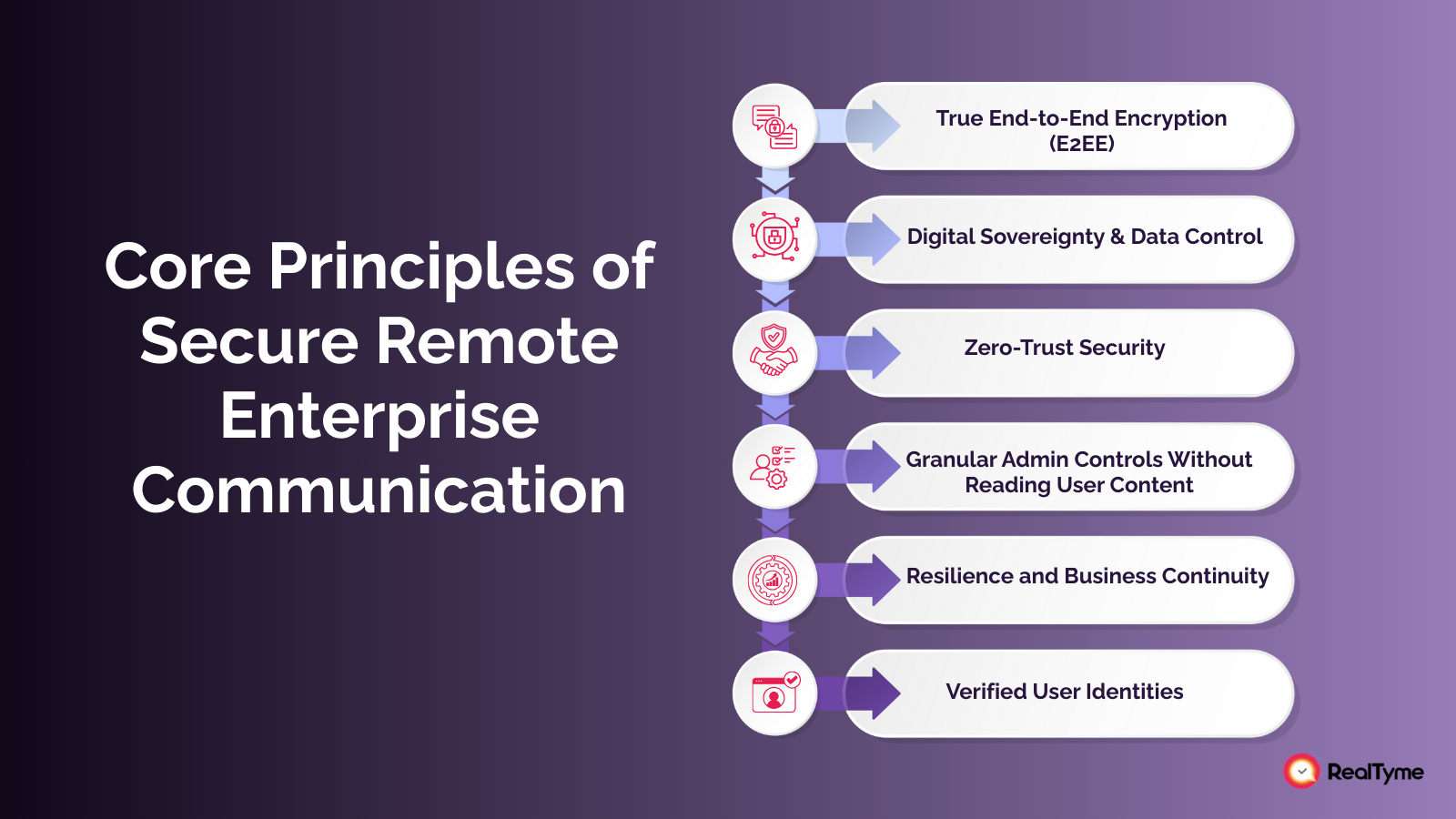 Core Principles of Secure Remote Enterprise Communication

True End-to-End Encryption (E2EE)

Digital Sovereignty & Data Control

Zero-Trust Security

Granular Admin Controls Without Reading User Content

Resilience and Business Continuity

Verified User Identities

RealTyme